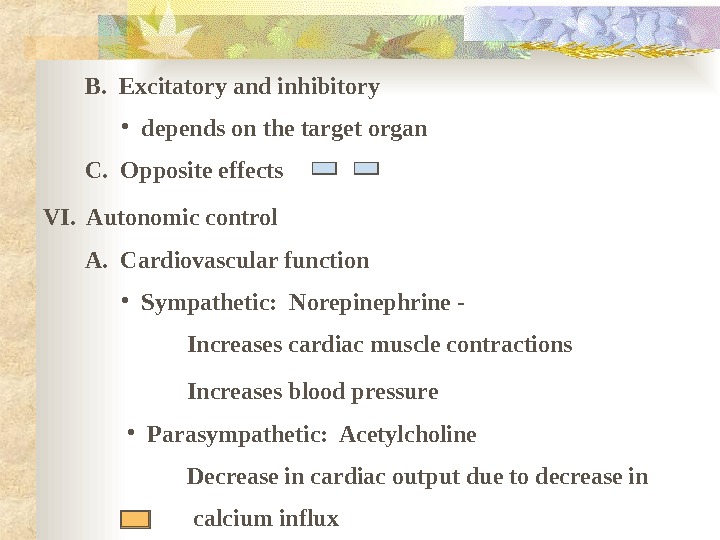 B. Excitatory and inhibitory

• depends on the target organ

C. Opposite effects

VI. Autonomic control

A. Cardiovascular function

• Sympathetic: Norepinephrine -

Increases cardiac muscle contractions

Increases blood pressure

• Parasympathetic: Acetylcholine

Decrease in cardiac output due to decrease in

calcium influx